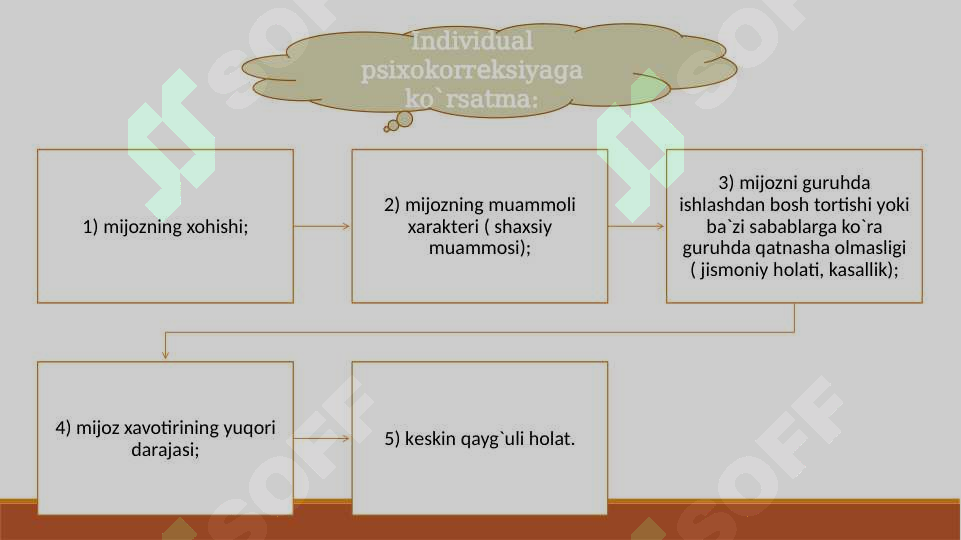 Individual psixokorreksiyaga ko`rsatma:

1) mijozning xohishi;

2) mijozning muammoli xarakteri ( shaxsiy muammosi);

3) mijozni guruhda ishlashdan bosh tortishi yoki ba`zi sabablarga ko`ra guruhda qatnasha olmasligi ( jismoniy holati, kasallik);

4) mijoz xavotirining yuqori darajasi;

5) keskin qayg`uli holat.

SOFF SOFF SOFF SOFF